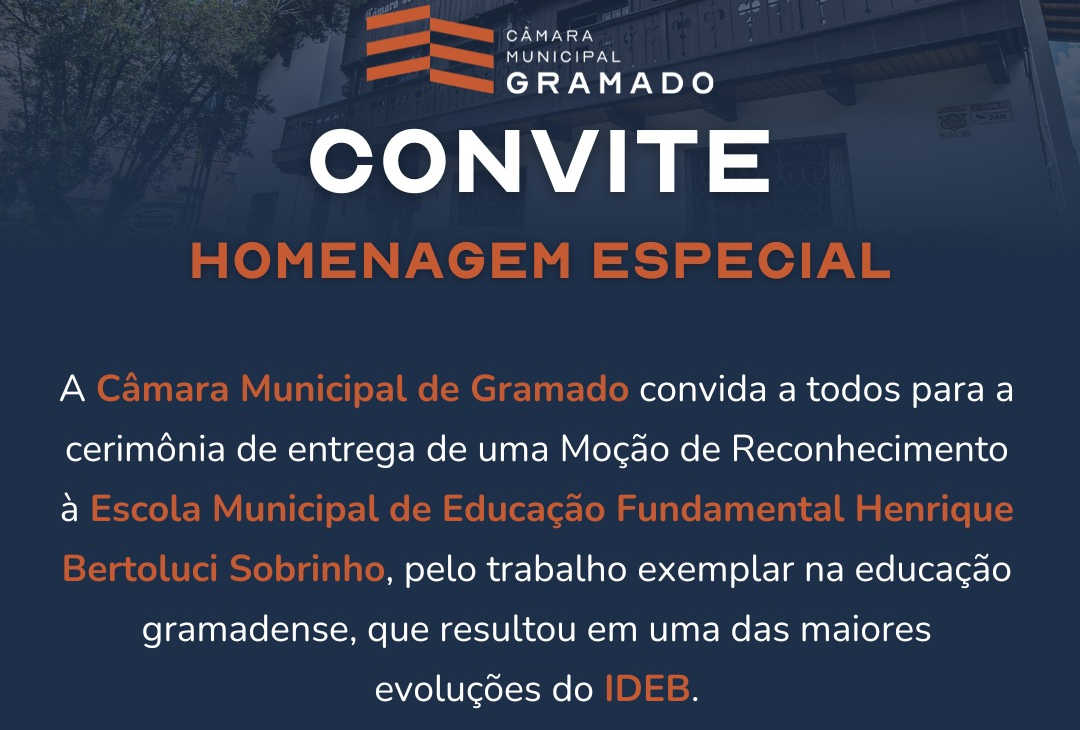 CÂMARA MUNICIPAL GRAMADO

CONVITE

HOMENAGEM ESPECIAL

A Câmara Municipal de Gramado convida a todos para a cerimônia de entrega de uma Moção de Reconhecimento à Escola Municipal de Educação Fundamental Henrique Bertoluci Sobrinho, pelo trabalho exemplar na educação gramadense, que resultou em uma das maiores evoluções do IDEB.